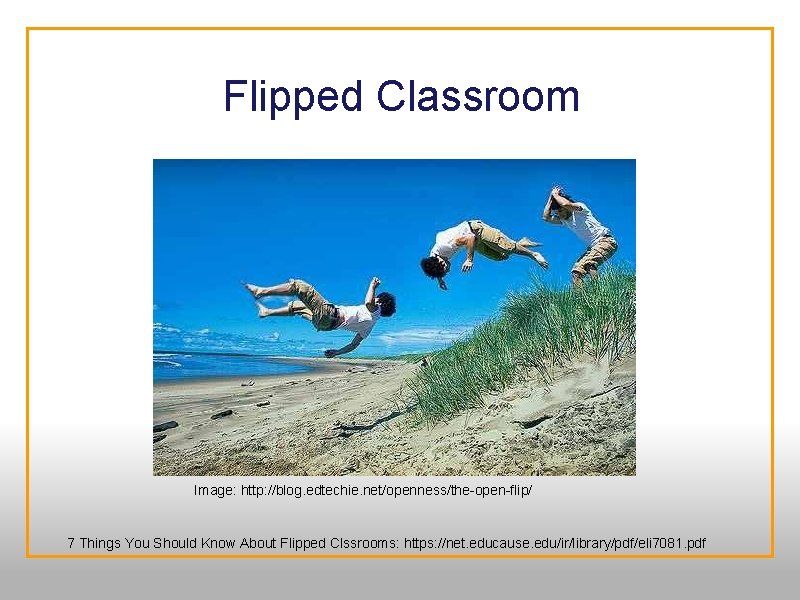 Flipped Classroom

Image: http://blog.edtechie.net/openness/the-open-flip/

7 Things You Should Know About Flipped Clssrooms: https://net.educause.edu/ir/library/pdf/eli7081.pdf